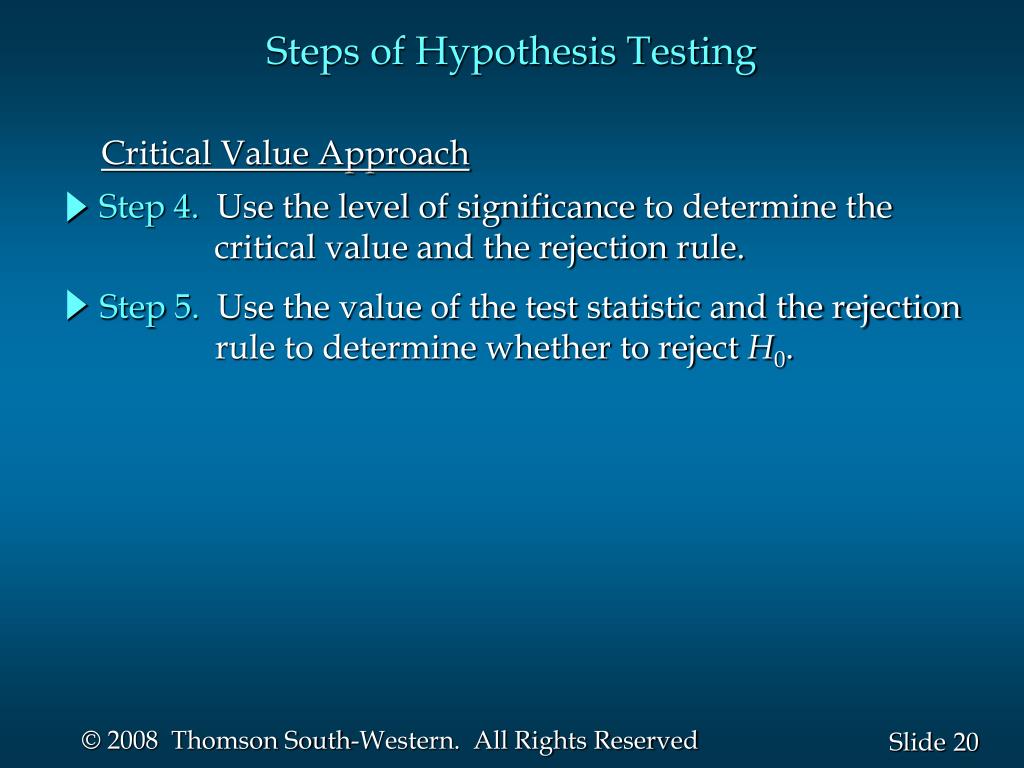 Steps of Hypothesis Testing

Critical Value Approach

Step 4. Use the level of significance to determine the critical value and the rejection rule.

Step 5. Use the value of the test statistic and the rejection rule to determine whether to reject $H_0$.

© 2008 Thomson South-Western. All Rights Reserved

Slide 20